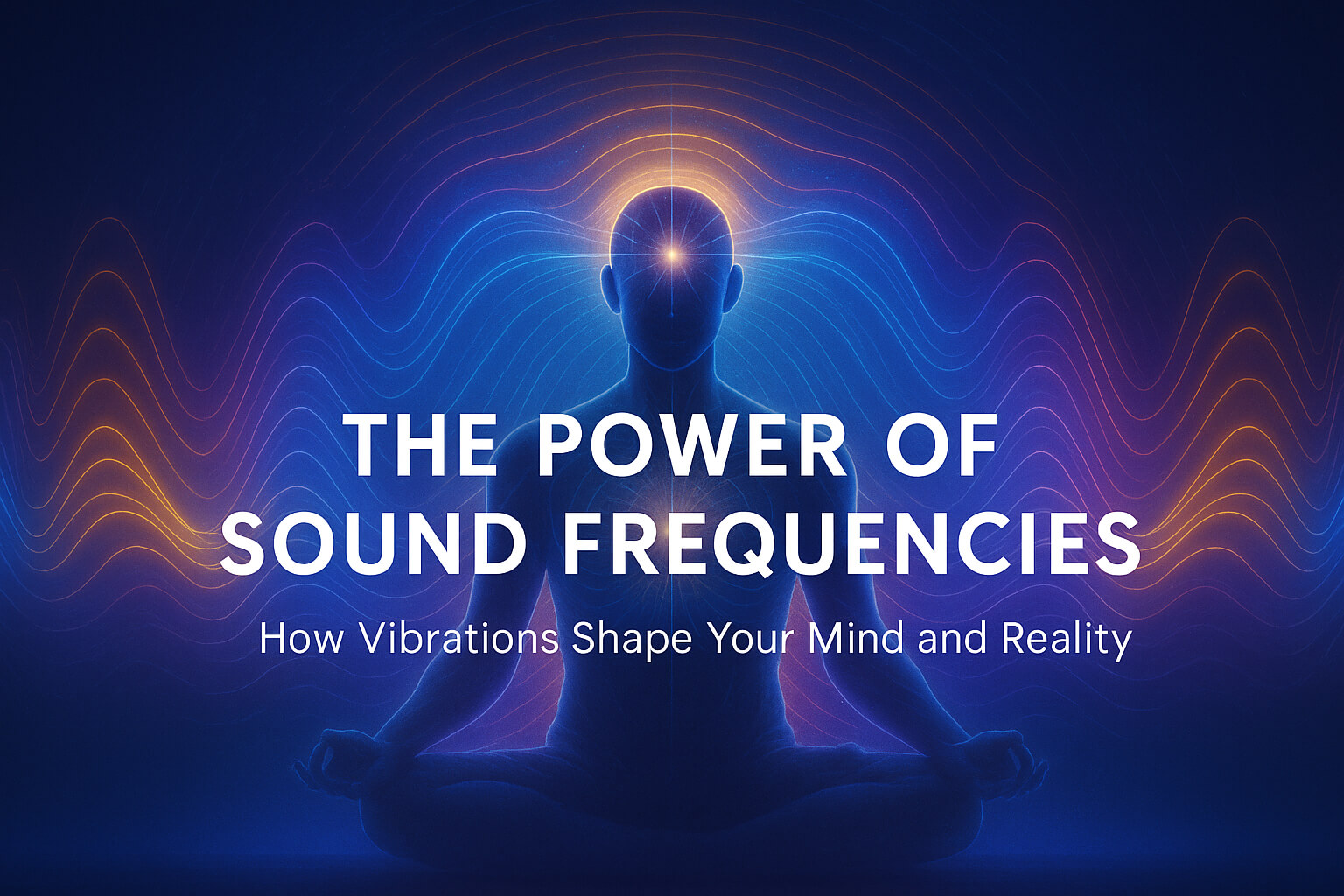 THE POWER OF SOUND FREQUENCIES

How Vibrations Shape Your Mind and Reality